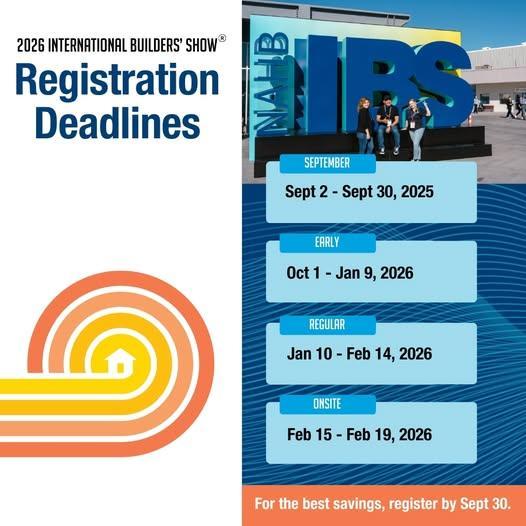 2026 INTERNATIONAL BUILDERS' SHOW®

Registration Deadlines

NAHB IBS

SEPTEMBER
Sept 2 - Sept 30, 2025

EARLY
Oct 1 - Jan 9, 2026

REGULAR
Jan 10 - Feb 14, 2026

ONSITE
Feb 15 - Feb 19, 2026

For the best savings, register by Sept 30.